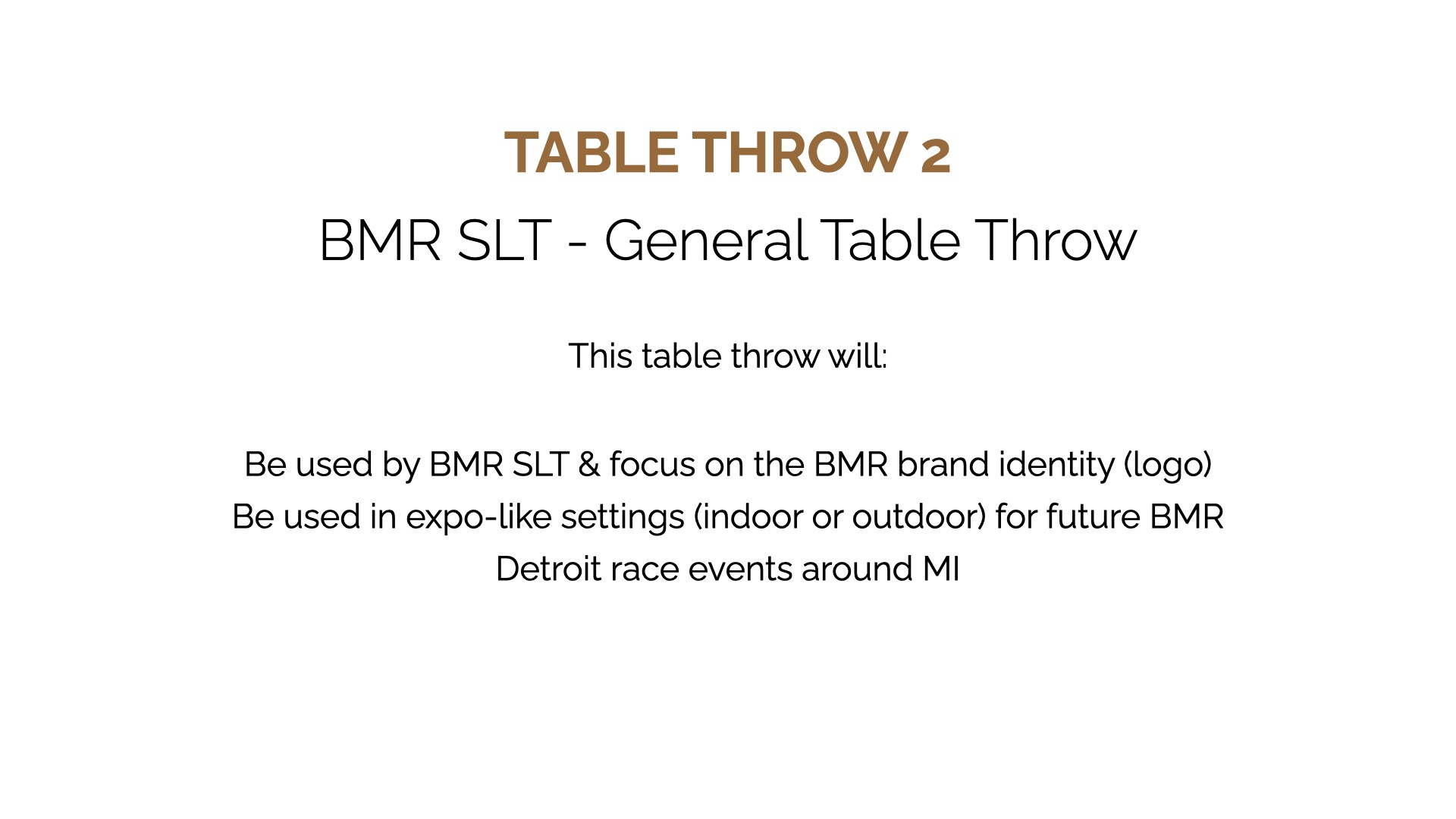 TABLE THROW 2

BMR SLT - General Table Throw

This table throw will:

Be used by BMR SLT & focus on the BMR brand identity (logo)
Be used in expo-like settings (indoor or outdoor) for future BMR Detroit race events around MI